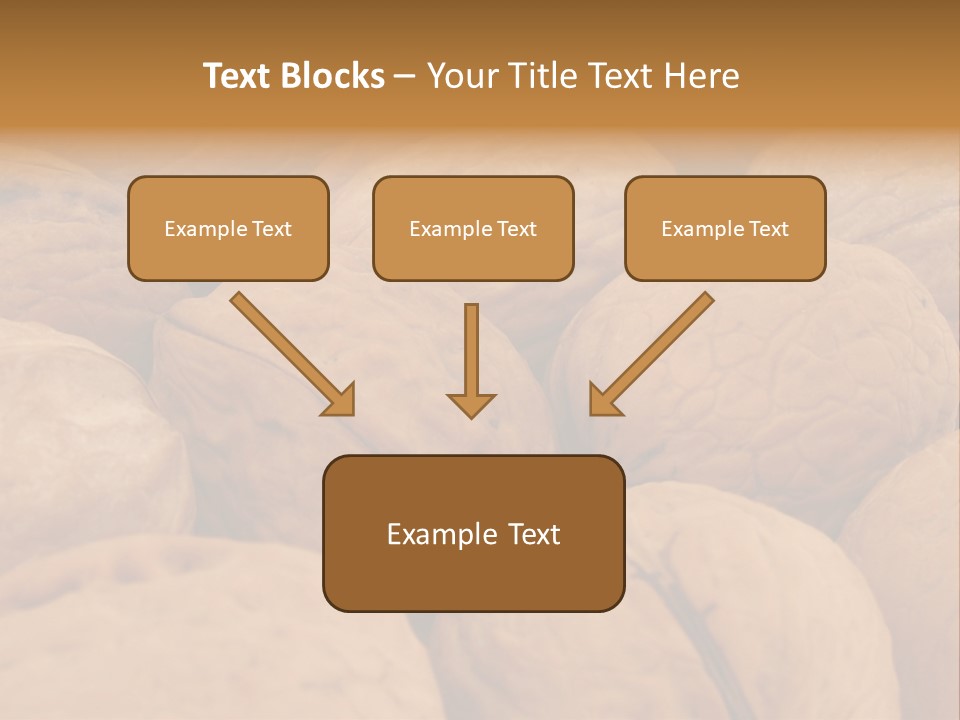 Text Blocks – Your Title Text Here

Example Text

Example Text

Example Text

Example Text